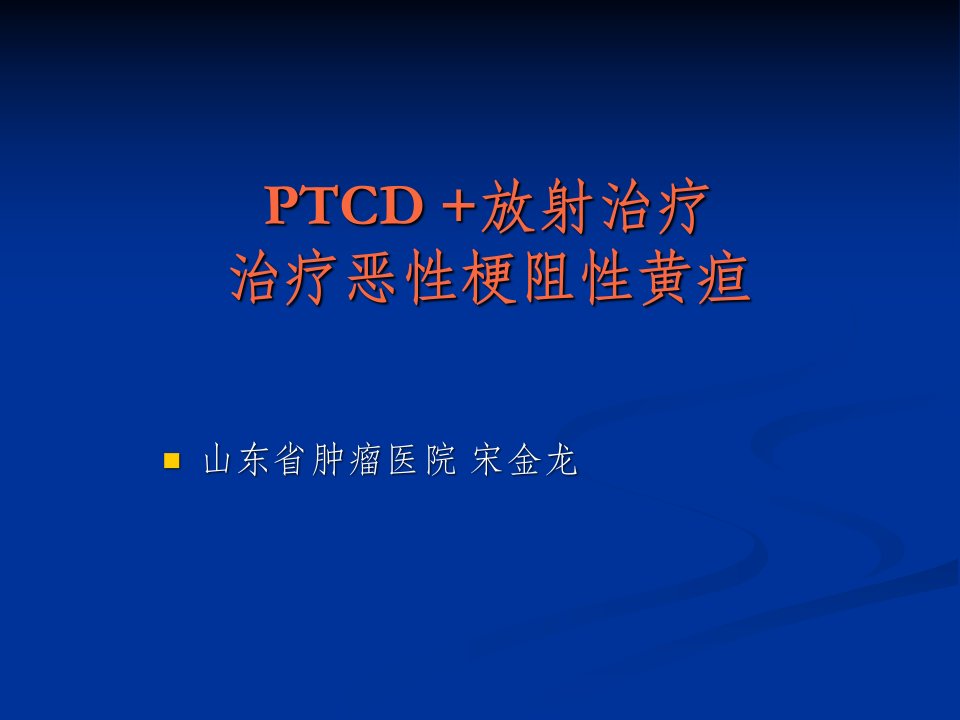 PTCD +放射治疗
治疗恶性梗阻性黄疸

山东省肿瘤医院 宋金龙